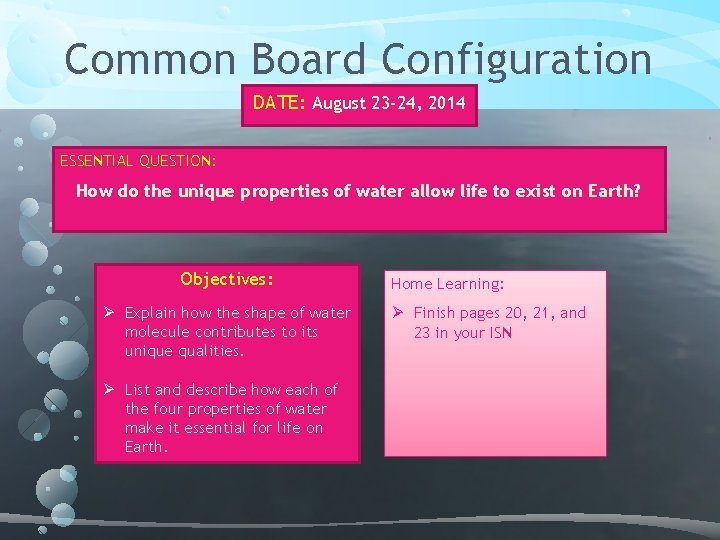 Common Board Configuration

DATE: August 23-24, 2014

ESSENTIAL QUESTION:

How do the unique properties of water allow life to exist on Earth?

Objectives:

➢ Explain how the shape of water molecule contributes to its unique qualities.

➢ List and describe how each of the four properties of water make it essential for life on Earth.

Home Learning:

➢ Finish pages 20, 21, and 23 in your ISN